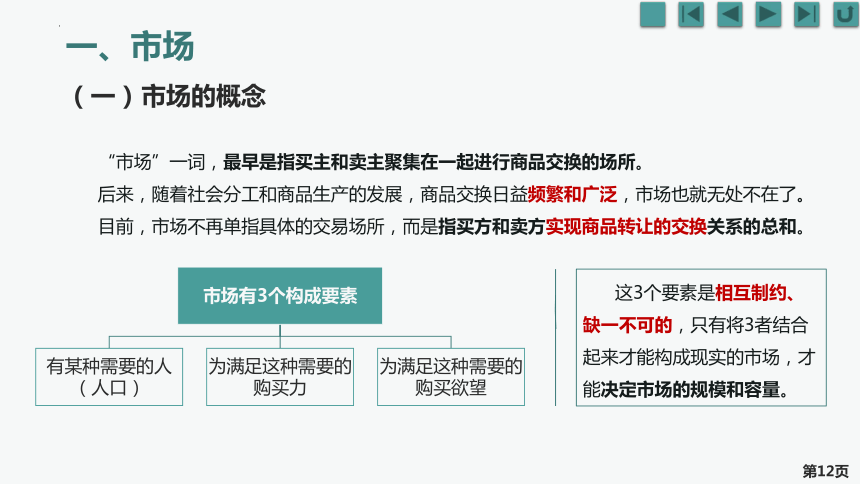 一、市场

（一）市场的概念

“市场”一词，最早是指买主和卖主聚集在一起进行商品交换的场所。

后来，随着社会分工和商品生产的发展，商品交换日益频繁和广泛，市场也就无处不在了。

目前，市场不再单指具体的交易场所，而是指买方和卖方实现商品转让的交换关系的总和。

市场有3个构成要素

有某种需要的人（人口）

为满足这种需要的购买力

为满足这种需要的购买欲望

这3个要素是相互制约、缺一不可的，只有将3者结合起来才能构成现实的市场，才能决定市场的规模和容量。

第12页